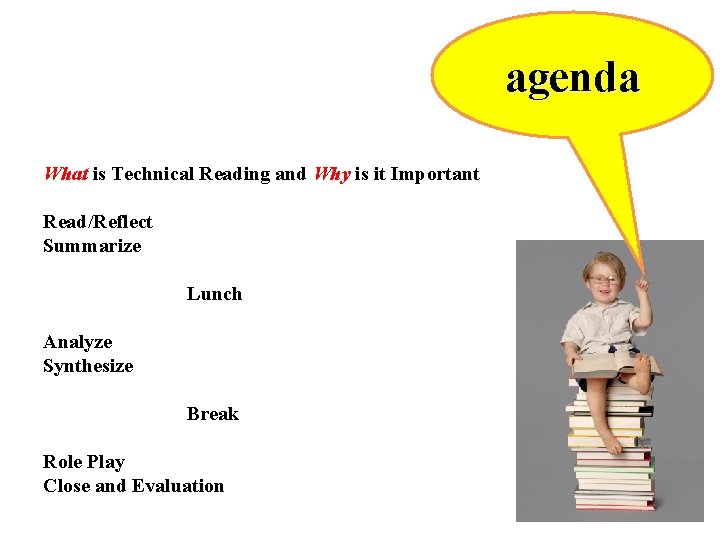 agenda

What is Technical Reading and Why is it Important

Read/Reflect
Summarize

Lunch

Analyze
Synthesize

Break

Role Play
Close and Evaluation